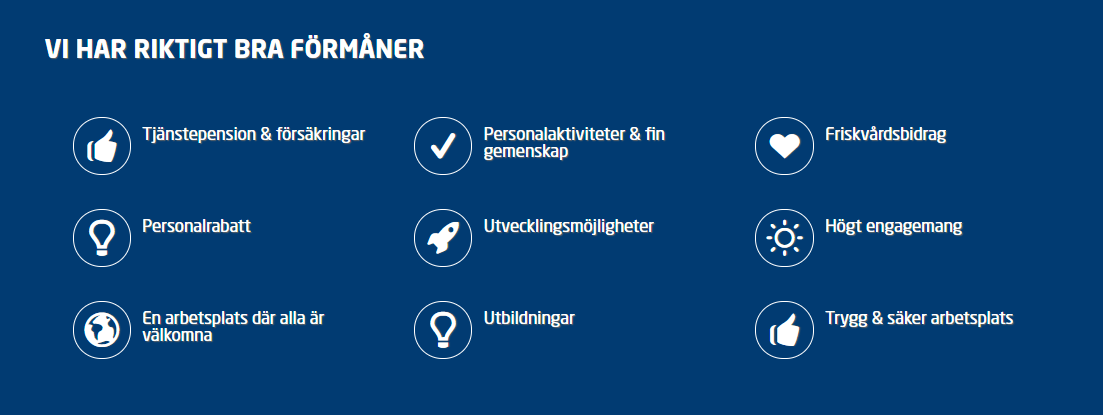 VI HAR RIKTIGT BRA FÖRMÅNER

Tjänstepension & försäkringar

Personalaktiviteter & fin gemenskap

Friskvårdsbidrag

Personalrabatt

Utvecklingsmöjligheter

Högt engagemang

En arbetsplats där alla är välkomna

Utbildningar

Trygg & säker arbetsplats